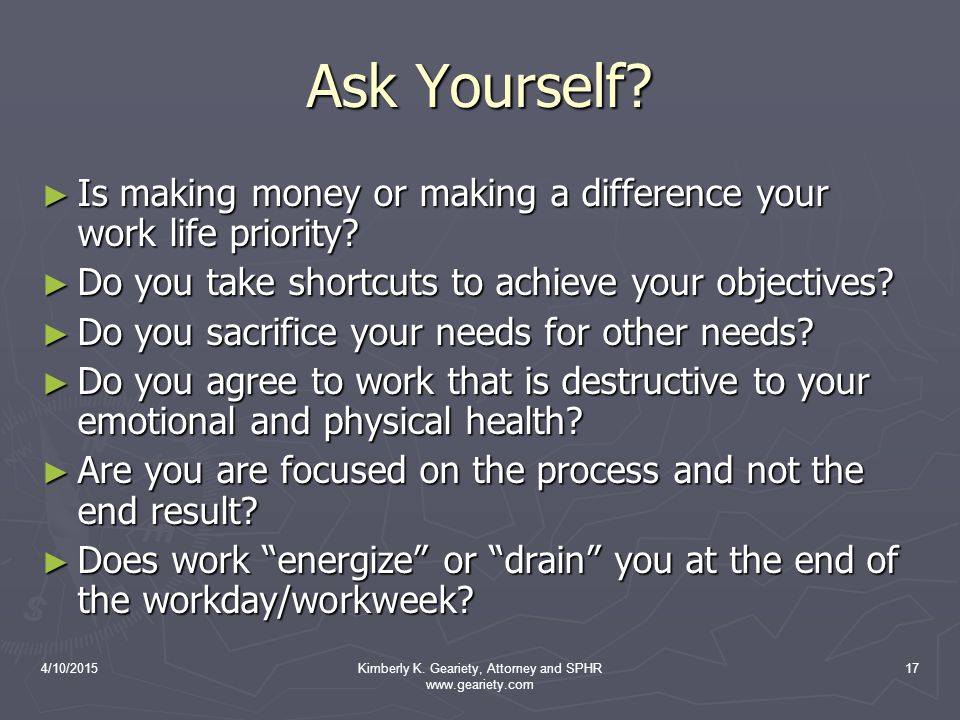 Ask Yourself?

► Is making money or making a difference your work life priority?

► Do you take shortcuts to achieve your objectives?

► Do you sacrifice your needs for other needs?

► Do you agree to work that is destructive to your emotional and physical health?

► Are you are focused on the process and not the end result?

► Does work "energize" or "drain" you at the end of the workday/workweek?

4/10/2015

Kimberly K. Geariety, Attorney and SPHR
www.geariety.com

17